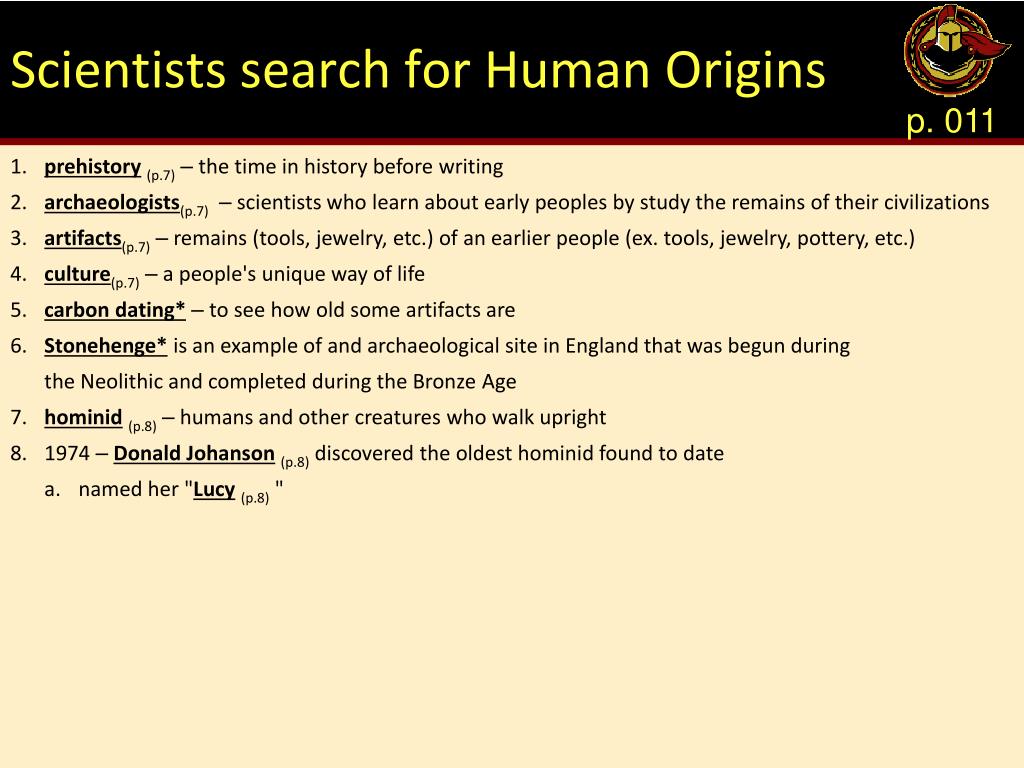 Scientists search for Human Origins

p. 011

1. prehistory (p.7) – the time in history before writing
2. archaeologists(p.7) – scientists who learn about early peoples by study the remains of their civilizations
3. artifacts(p.7) – remains (tools, jewelry, etc.) of an earlier people (ex. tools, jewelry, pottery, etc.)
4. culture(p.7) – a people's unique way of life
5. carbon dating* – to see how old some artifacts are
6. Stonehenge* is an example of and archaeological site in England that was begun during the Neolithic and completed during the Bronze Age
7. hominid (p.8) – humans and other creatures who walk upright
8. 1974 – Donald Johanson (p.8) discovered the oldest hominid found to date
a. named her "Lucy (p.8) "